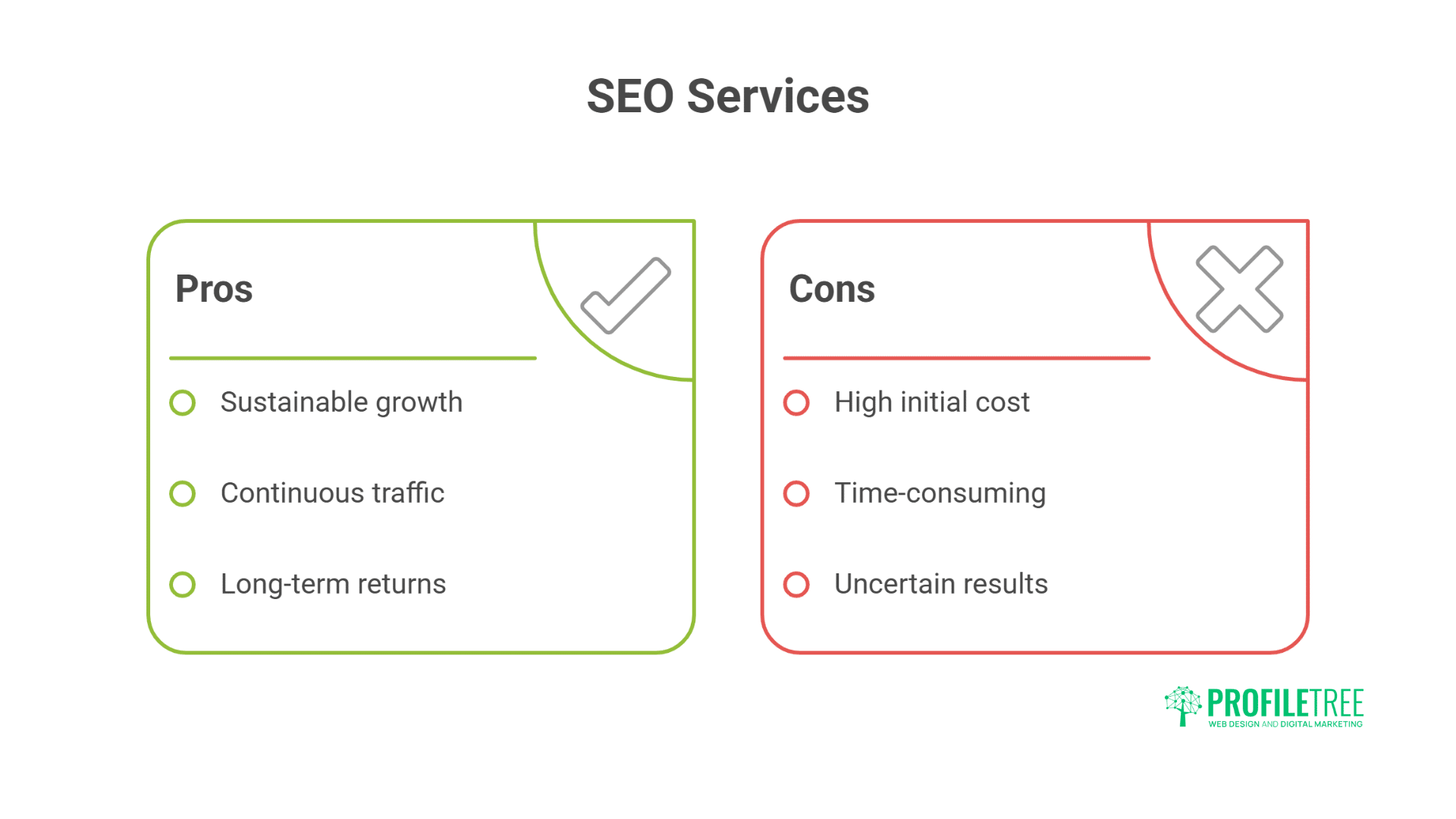 SEO Services

Pros

Sustainable growth

Continuous traffic

Long-term returns

Cons

High initial cost

Time-consuming

Uncertain results

PROFILETREE
WEB DESIGN AND DIGITAL MARKETING